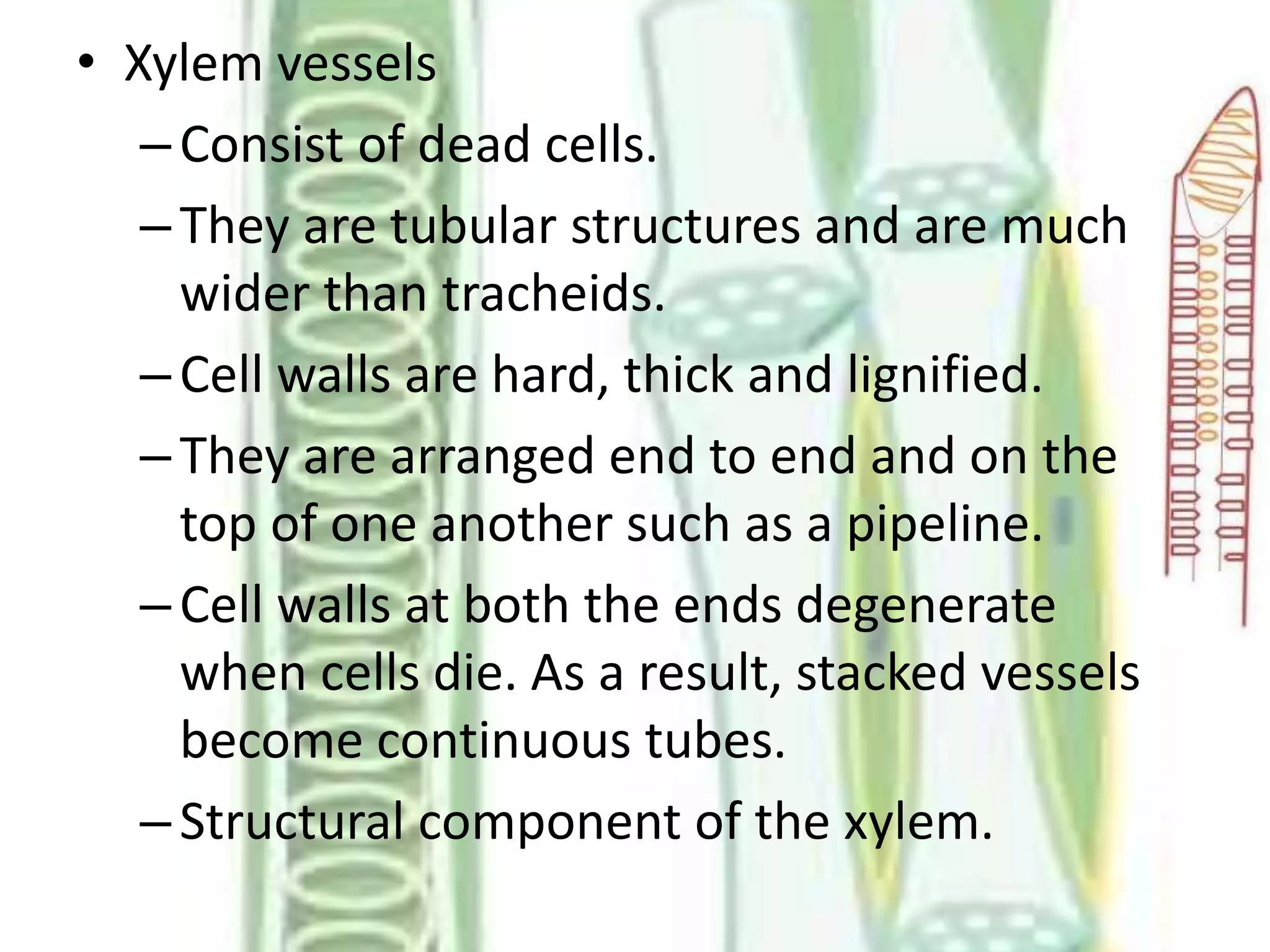 • Xylem vessels

– Consist of dead cells.

– They are tubular structures and are much wider than tracheids.

– Cell walls are hard, thick and lignified.

– They are arranged end to end and on the top of one another such as a pipeline.

– Cell walls at both the ends degenerate when cells die. As a result, stacked vessels become continuous tubes.

– Structural component of the xylem.